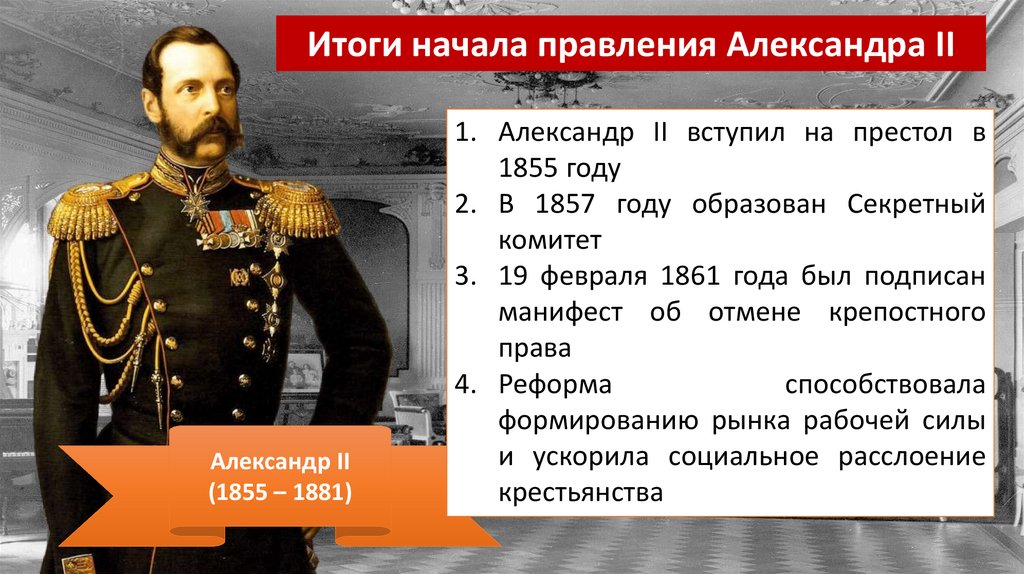 Итоги начала правления Александра II

1. Александр II вступил на престол в 1855 году
2. В 1857 году образован Секретный комитет
3. 19 февраля 1861 года был подписан манифест об отмене крепостного права
4. Реформа способствовала формированию рынка рабочей силы и ускорила социальное расслоение крестьянства

Александр II
(1855 – 1881)